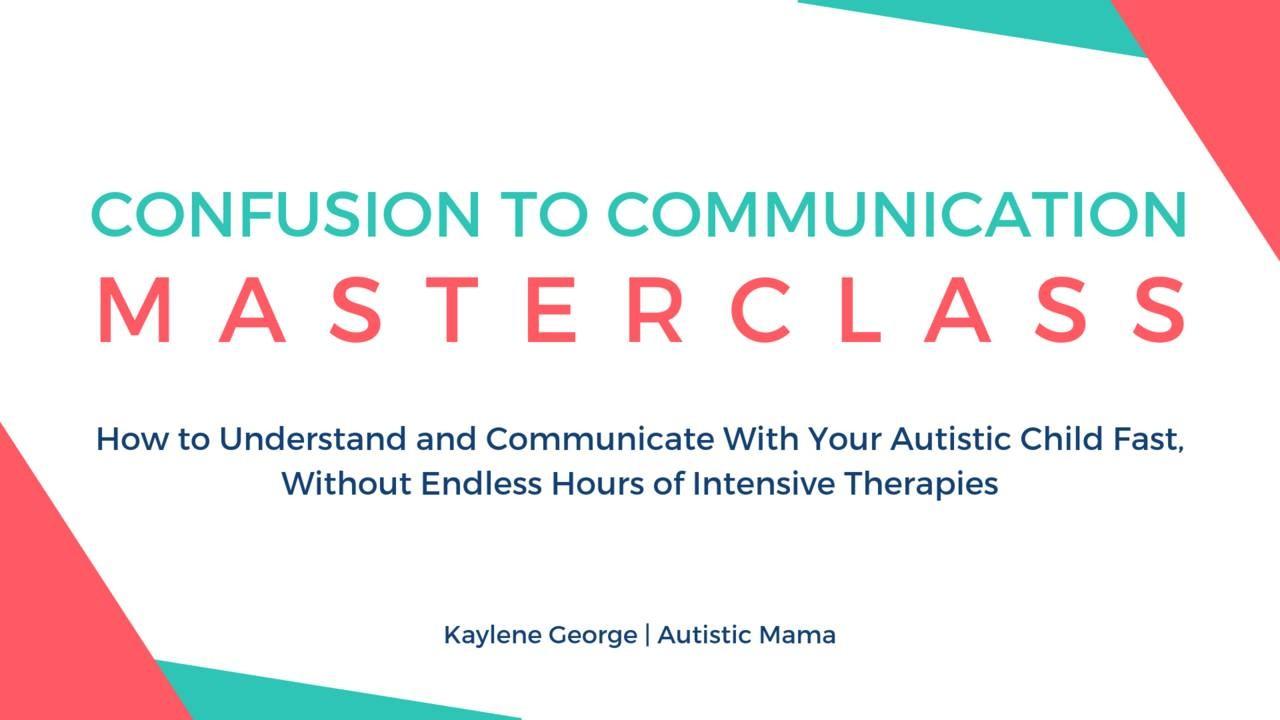 CONFUSION TO COMMUNICATION
MASTERCLASS

How to Understand and Communicate With Your Autistic Child Fast, Without Endless Hours of Intensive Therapies

Kaylene George | Autistic Mama